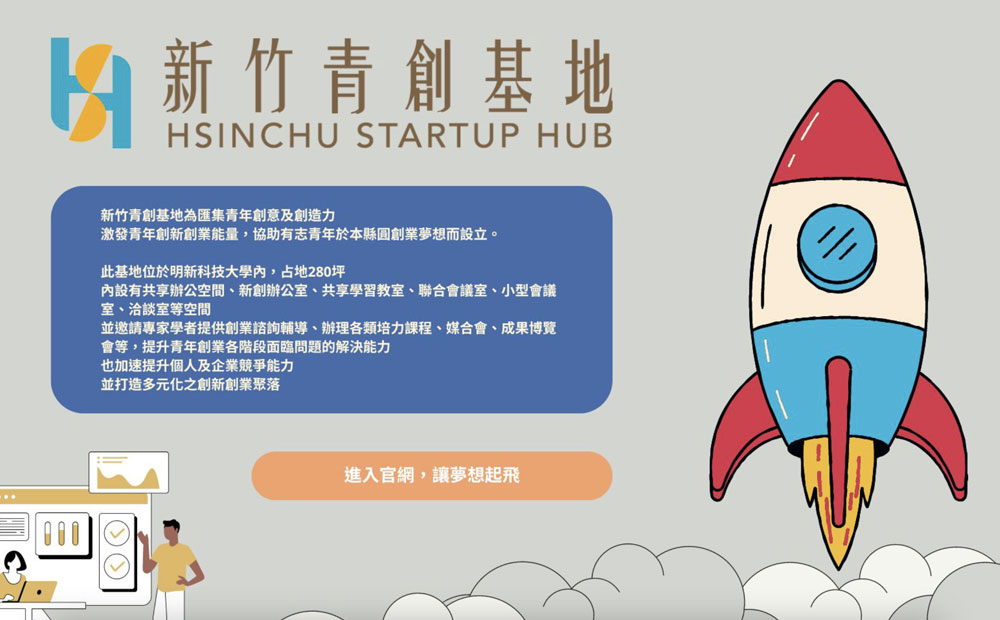 新竹青創基地
HSINCHU STARTUP HUB

新竹青創基地為匯集青年創意及創造力
激發青年創新創業能量，協助有志青年於本縣圓創業夢想而設立。

此基地位於明新科技大學內，占地280坪
內設有共享辦公空間、新創辦公室、共享學習教室、聯合會議室、小型會議室、洽談室等空間
並邀請專家學者提供創業諮詢輔導、辦理各類培力課程、媒合會、成果博覽會等，提升青年創業各階段面臨問題的解決能力
也加速提升個人及企業競爭能力
並打造多元化之創新創業聚落

進入官網，讓夢想起飛